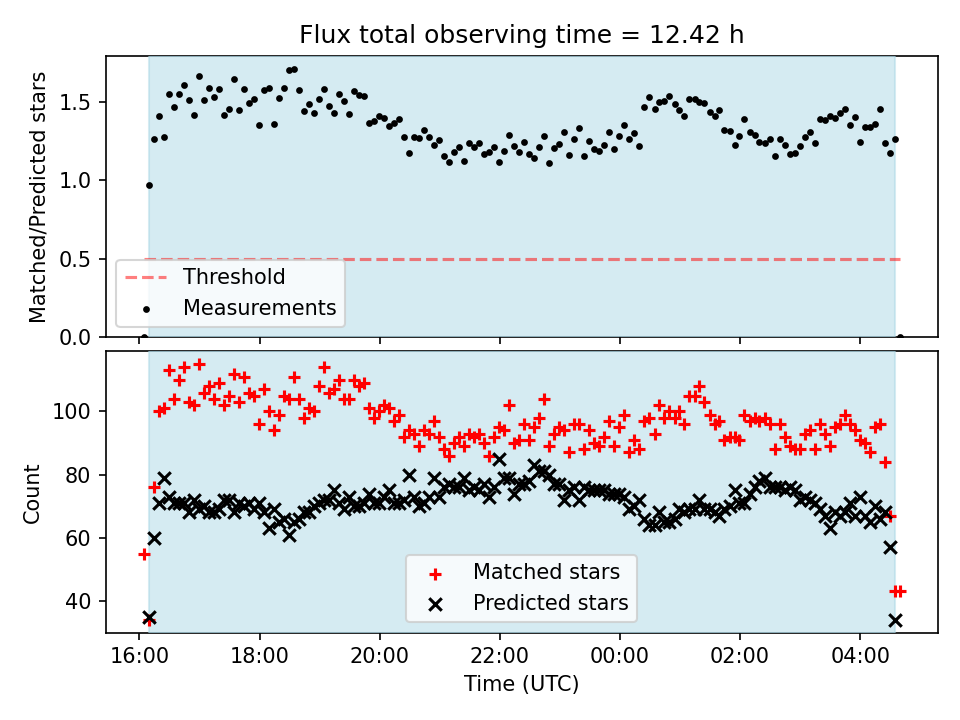 Flux total observing time = 12.42 h

Matched/Predicted stars

1.5
1.0
0.5
0.0

Threshold
Measurements

Count

100
80
60
40

Matched stars
Predicted stars

16:00
18:00
20:00
22:00
00:00
02:00
04:00

Time (UTC)